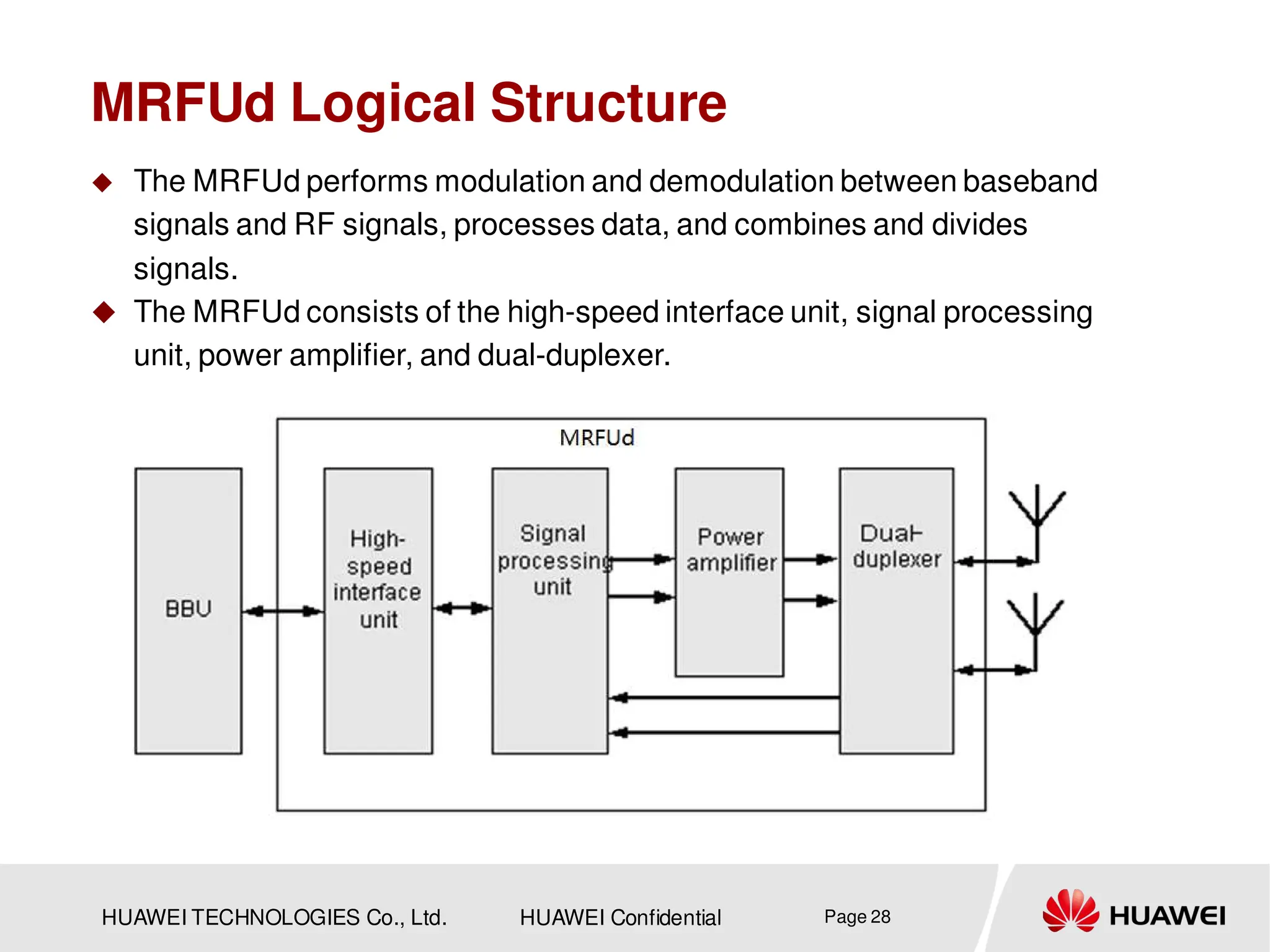 MRFUd Logical Structure

◆ The MRFUd performs modulation and demodulation between baseband signals and RF signals, processes data, and combines and divides signals.

◆ The MRFUd consists of the high-speed interface unit, signal processing unit, power amplifier, and dual-duplexer.

MRFUd

BBU

High-speed interface unit

Signal processing unit

Power amplifier

Dual-duplexer

HUAWEI TECHNOLOGIES Co., Ltd.

HUAWEI Confidential

Page 28

HUAWEI